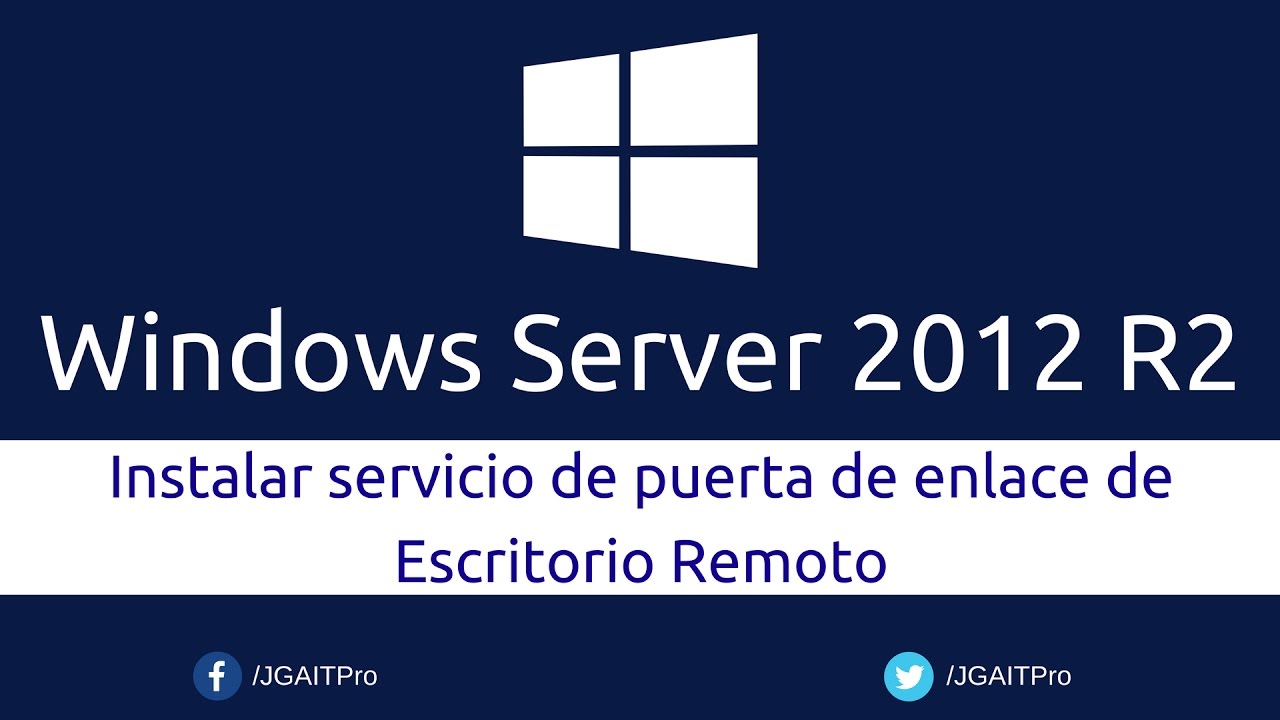 Windows Server 2012 R2

Instalar servicio de puerta de enlace de Escritorio Remoto

/JGAITPro

/JGAITPro